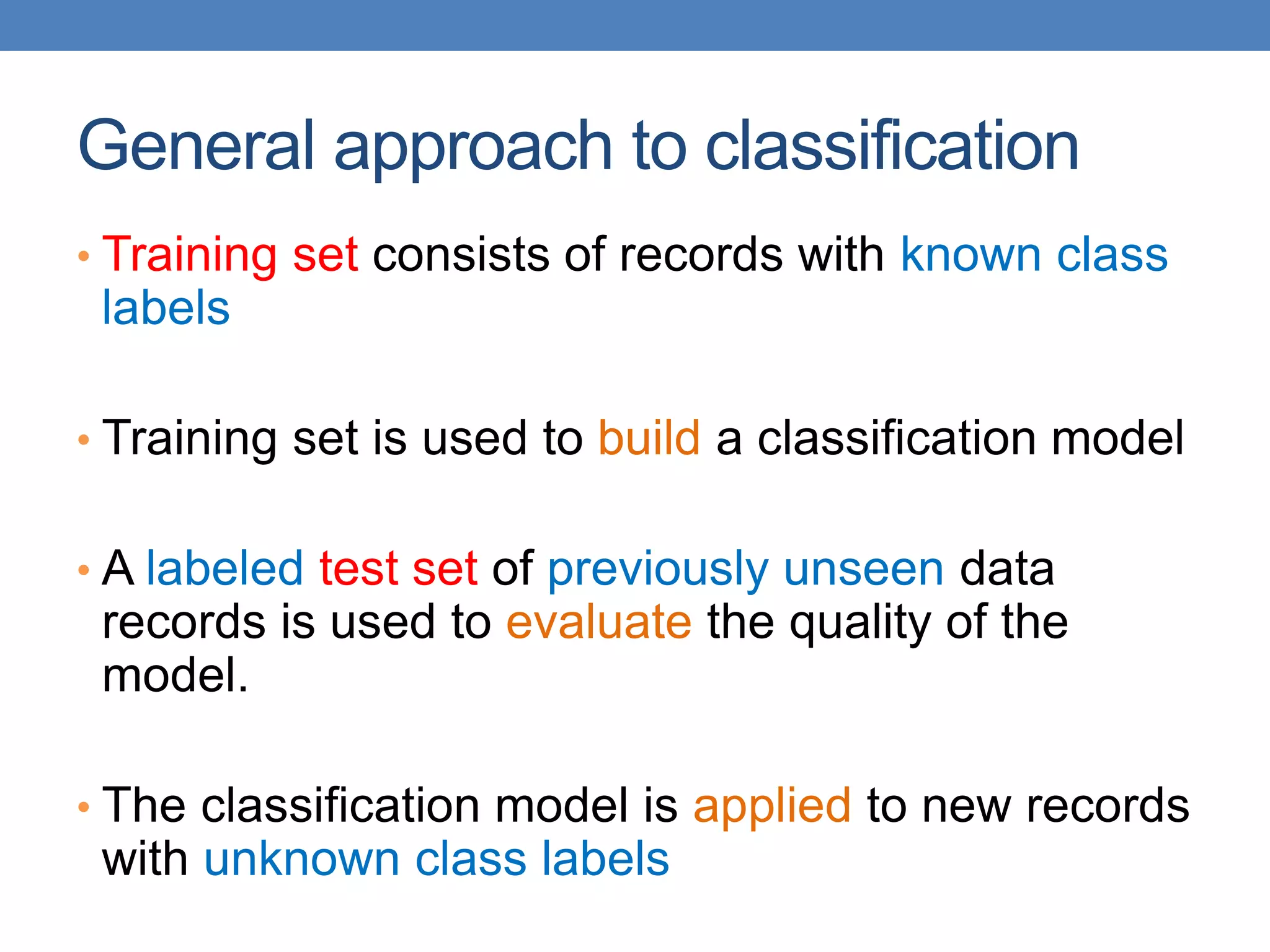 General approach to classification

• Training set consists of records with known class labels

• Training set is used to build a classification model

• A labeled test set of previously unseen data records is used to evaluate the quality of the model.

• The classification model is applied to new records with unknown class labels